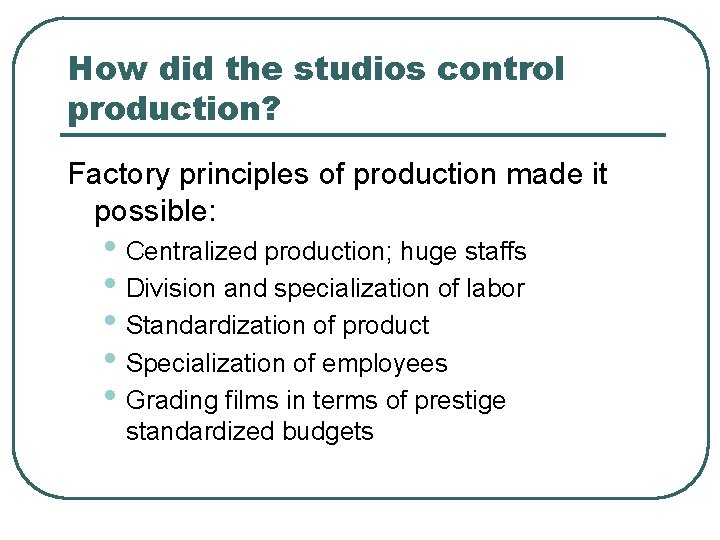 How did the studios control production?

Factory principles of production made it possible:

- Centralized production; huge staffs
- Division and specialization of labor
- Standardization of product
- Specialization of employees
- Grading films in terms of prestige standardized budgets